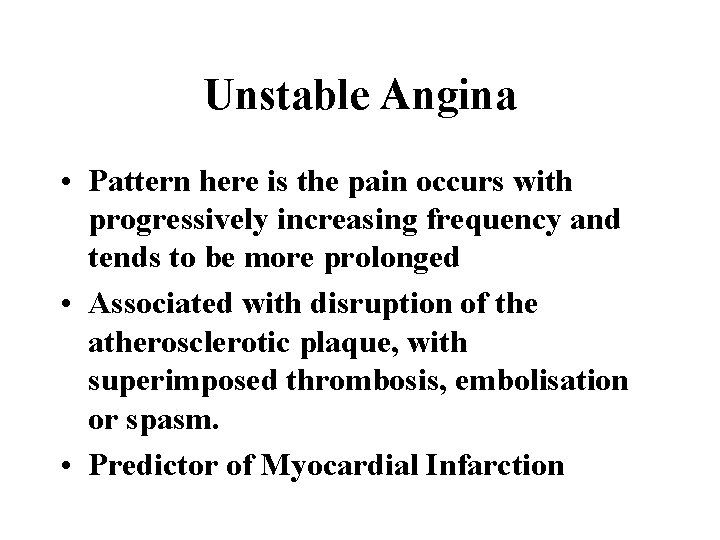 Unstable Angina

• Pattern here is the pain occurs with progressively increasing frequency and tends to be more prolonged

• Associated with disruption of the atherosclerotic plaque, with superimposed thrombosis, embolisation or spasm.

• Predictor of Myocardial Infarction